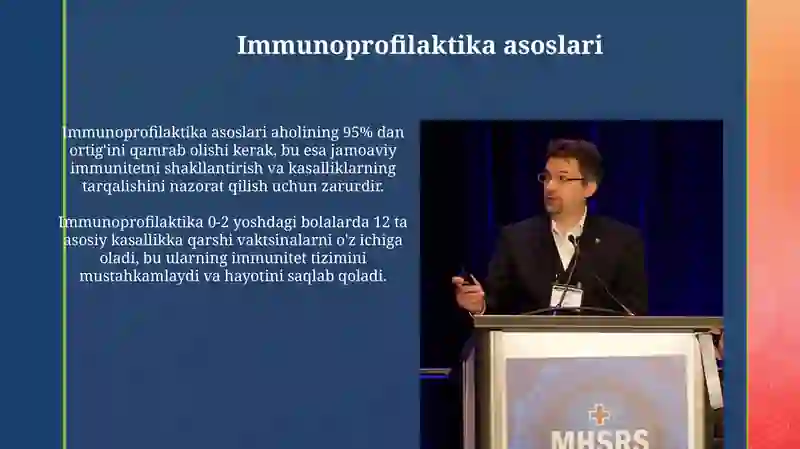 Immunoprofilaktika asoslari

Immunoprofilaktika asoslari aholining 95% dan ortig'ini qamrab olishi kerak, bu esa jamoaviy immunitetni shakllantirish va kasalliklarning tarqalishini nazorat qilish uchun zarurdir.

Immunoprofilaktika 0-2 yoshdagi bolalarda 12 ta asosiy kasallikka qarshi vaktsinalarni o'z ichiga oladi, bu ularning immunitet tizimini mustahkamlaydi va hayotini saqlab qoladi.

MHSRS